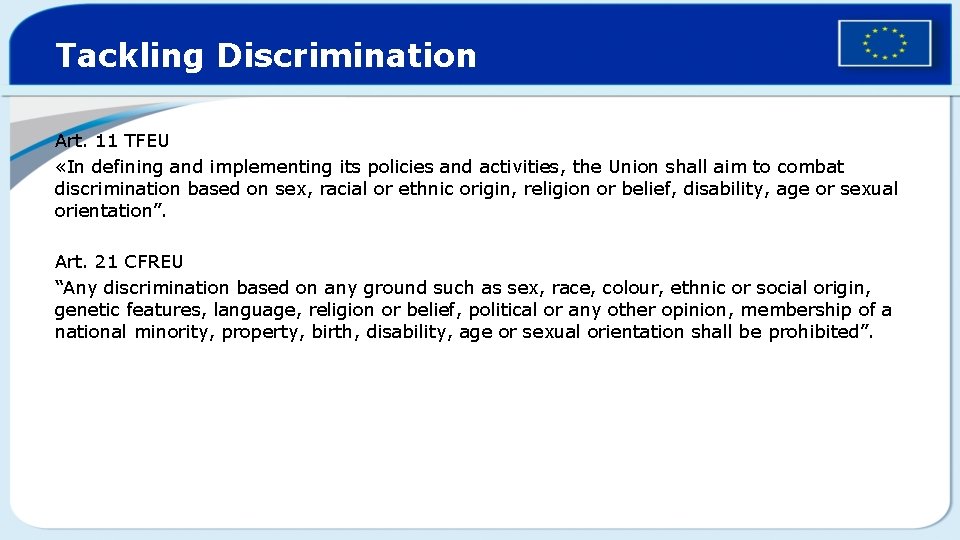 Tackling Discrimination

Art. 11 TFEU
«In defining and implementing its policies and activities, the Union shall aim to combat discrimination based on sex, racial or ethnic origin, religion or belief, disability, age or sexual orientation”.

Art. 21 CFREU
“Any discrimination based on any ground such as sex, race, colour, ethnic or social origin, genetic features, language, religion or belief, political or any other opinion, membership of a national minority, property, birth, disability, age or sexual orientation shall be prohibited”.